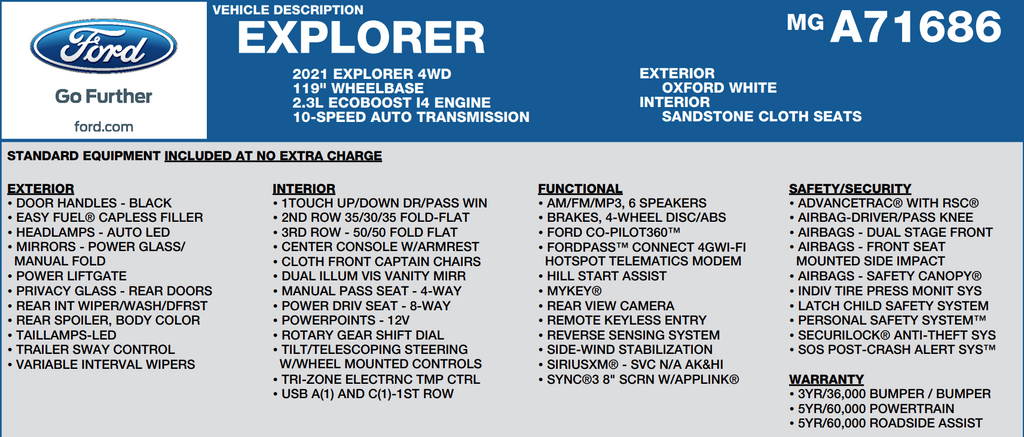 Ford

Go Further

ford.com

VEHICLE DESCRIPTION
EXPLORER

MG A71686

2021 EXPLORER 4WD
119" WHEELBASE
2.3L ECOBOOST I4 ENGINE
10-SPEED AUTO TRANSMISSION

EXTERIOR
OXFORD WHITE
INTERIOR
SANDSTONE CLOTH SEATS

STANDARD EQUIPMENT INCLUDED AT NO EXTRA CHARGE

EXTERIOR
• DOOR HANDLES - BLACK
• EASY FUEL® CAPLESS FILLER
• HEADLAMPS - AUTO LED
• MIRRORS - POWER GLASS/ MANUAL FOLD
• POWER LIFTGATE
• PRIVACY GLASS - REAR DOORS
• REAR INT WIPER/WASH/DFRST
• REAR SPOILER, BODY COLOR
• TAILLAMPS-LED
• TRAILER SWAY CONTROL
• VARIABLE INTERVAL WIPERS

INTERIOR
• 1TOUCH UP/DOWN DR/PASS WIN
• 2ND ROW 35/30/35 FOLD-FLAT
• 3RD ROW - 50/50 FOLD FLAT
• CENTER CONSOLE W/ARMREST
• CLOTH FRONT CAPTAIN CHAIRS
• DUAL ILLUM VIS VANITY MIRR
• MANUAL PASS SEAT - 4-WAY
• POWER DRIV SEAT - 8-WAY
• POWERPOINTS - 12V
• ROTARY GEAR SHIFT DIAL
• TILT/TELESCOPING STEERING W/WHEEL MOUNTED CONTROLS
• TRI-ZONE ELECTRNC TMP CTRL
• USB A(1) AND C(1)-1ST ROW

FUNCTIONAL
• AM/FM/MP3, 6 SPEAKERS
• BRAKES, 4-WHEEL DISC/ABS
• FORD CO-PILOT360™
• FORDPASS™ CONNECT 4GWI-FI HOTSPOT TELEMATICS MODEM
• HILL START ASSIST
• MYKEY®
• REAR VIEW CAMERA
• REMOTE KEYLESS ENTRY
• REVERSE SENSING SYSTEM
• SIDE-WIND STABILIZATION
• SIRIUSXM® - SVC N/A AK&HI
• SYNC®3 8" SCRN W/APPLINK®

SAFETY/SECURITY
• ADVANCETRAC® WITH RSC®
• AIRBAG-DRIVER/PASS KNEE
• AIRBAGS - DUAL STAGE FRONT
• AIRBAGS - FRONT SEAT MOUNTED SIDE IMPACT
• AIRBAGS - SAFETY CANOPY®
• INDIV TIRE PRESS MONIT SYS
• LATCH CHILD SAFETY SYSTEM
• PERSONAL SAFETY SYSTEM™
• SECURILOCK® ANTI-THEFT SYS
• SOS POST-CRASH ALERT SYS™

WARRANTY
• 3YR/36,000 BUMPER / BUMPER
• 5YR/60,000 POWERTRAIN
• 5YR/60,000 ROADSIDE ASSIST